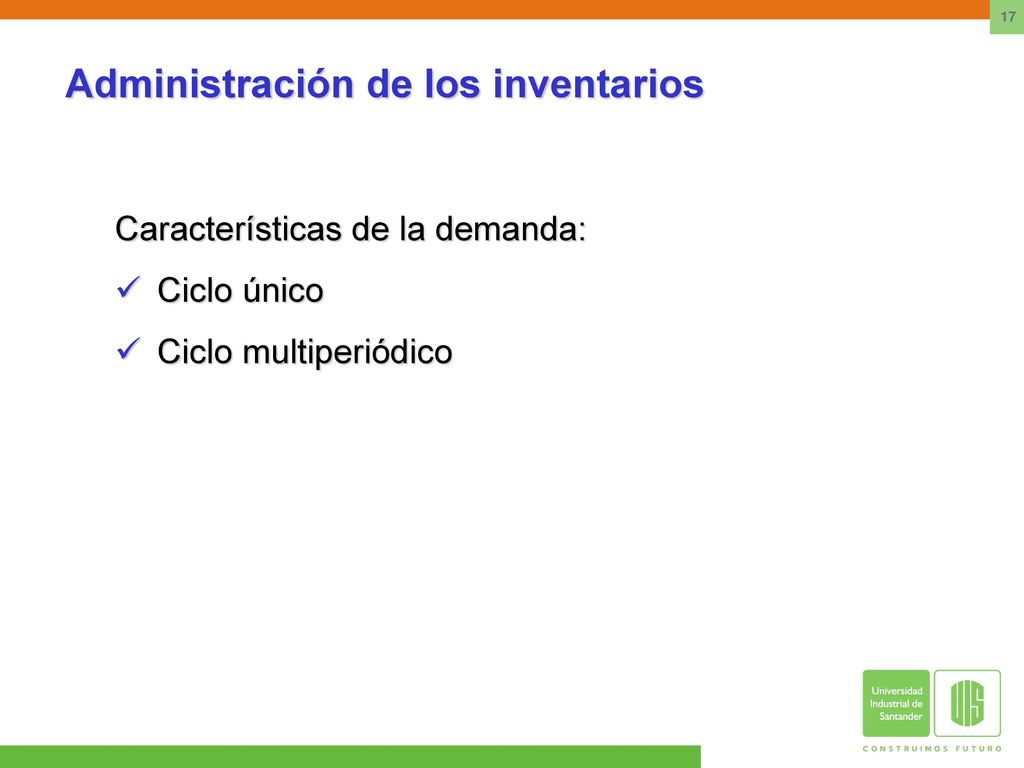 17

Administración de los inventarios

Características de la demanda:

✓ Ciclo único

✓ Ciclo multiperiódico

Universidad Industrial de Santander

UIS

CONSTRUIMOS FUTURO